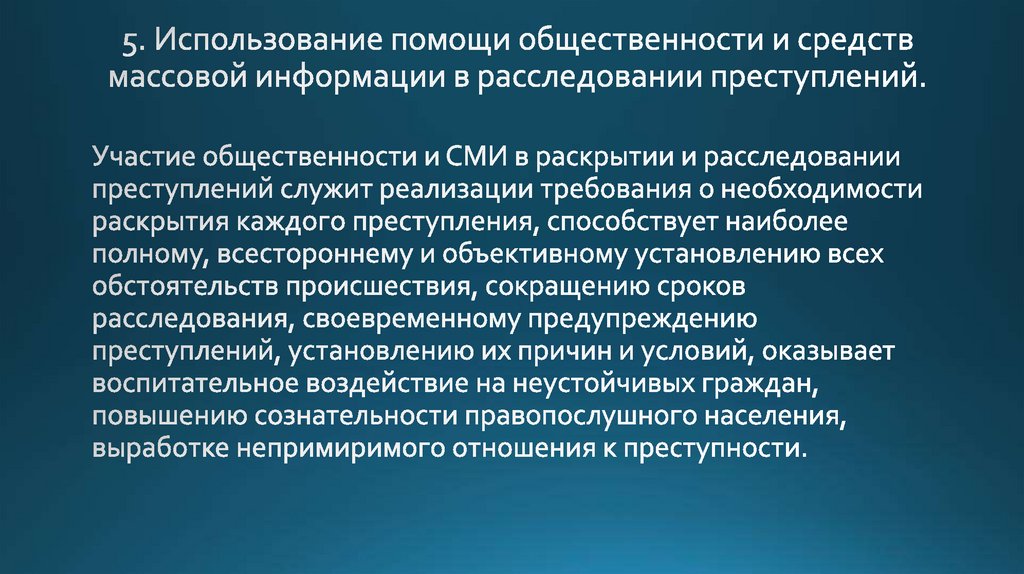 5. Использование помощи общественности и средств массовой информации в расследовании преступлений.

Участие общественности и СМИ в раскрытии и расследовании преступлений служит реализации требования о необходимости раскрытия каждого преступления, способствует наиболее полному, всестороннему и объективному установлению всех обстоятельств происшествия, сокращению сроков расследования, своевременному предупреждению преступлений, установлению их причин и условий, оказывает воспитательное воздействие на неустойчивых граждан, повышению сознательности правопослушного населения, выработке непримиримого отношения к преступности.